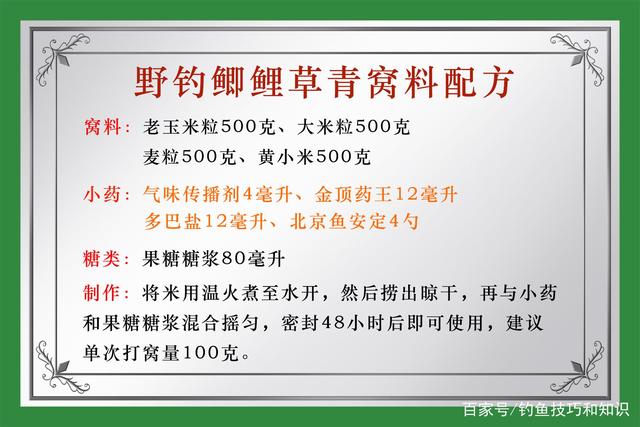 野钓鲫鲤草青窝料配方

窝料：老玉米粒500克、大米粒500克
麦粒500克、黄小米500克

小药：气味传播剂4毫升、金顶药王12毫升
多巴盐12毫升、北京鱼安定4勺

糖类：果糖糖浆80毫升

制作：将米用温火煮至水开，然后捞出晾干，再与小药和果糖糖浆混合摇匀，密封48小时后即可使用，建议单次打窝量100克。

百家号/钓鱼技巧和知识